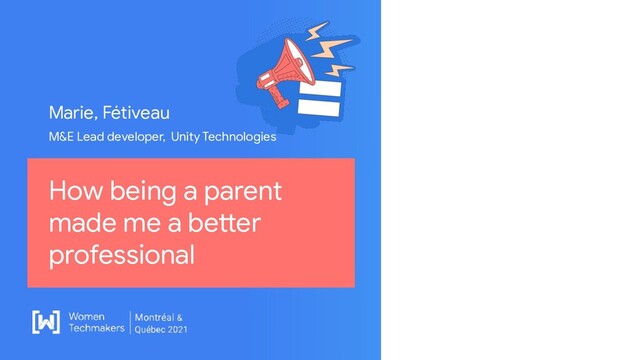 Marie, Fétiveau

M&E Lead developer, Unity Technologies

How being a parent made me a better professional

[W] Women Techmakers | Montréal & Québec 2021